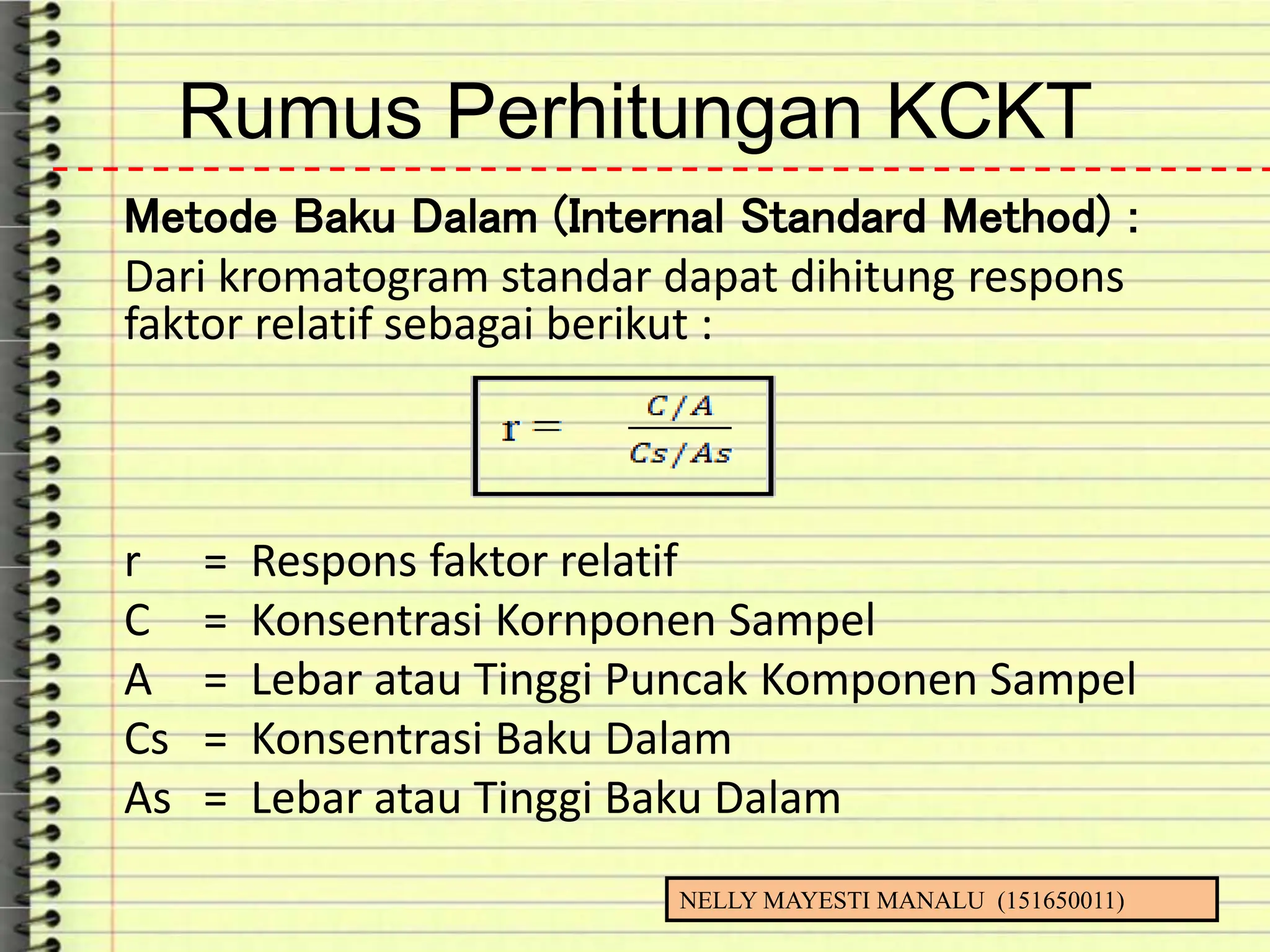 Rumus Perhitungan KCKT

Metode Baku Dalam (Internal Standard Method) :

Dari kromatogram standar dapat dihitung respons faktor relatif sebagai berikut :

$r = \frac{C/A}{Cs/As}$

r = Respons faktor relatif
C = Konsentrasi Kornponen Sampel
A = Lebar atau Tinggi Puncak Komponen Sampel
Cs = Konsentrasi Baku Dalam
As = Lebar atau Tinggi Baku Dalam

NELLY MAYESTI MANALU (151650011)